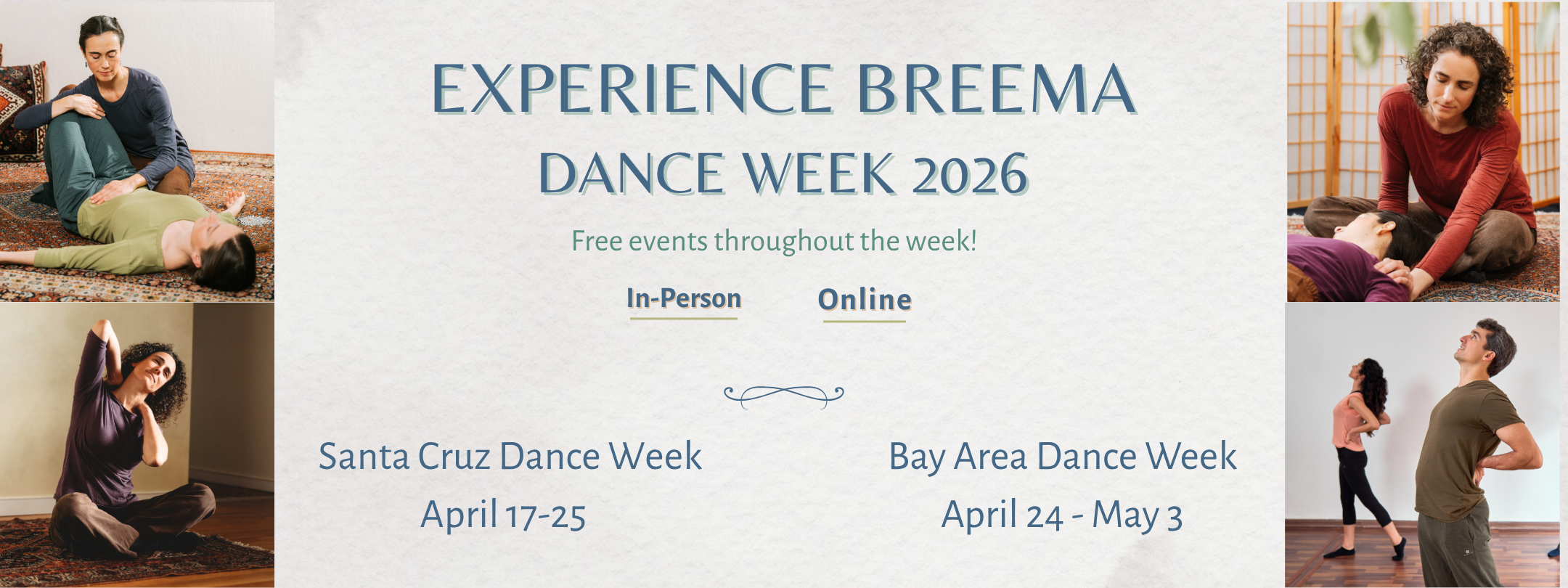 EXPERIENCE BREEMA
DANCE WEEK 2026

Free events throughout the week!

In-Person Online

Santa Cruz Dance Week
April 17-25

Bay Area Dance Week
April 24 - May 3